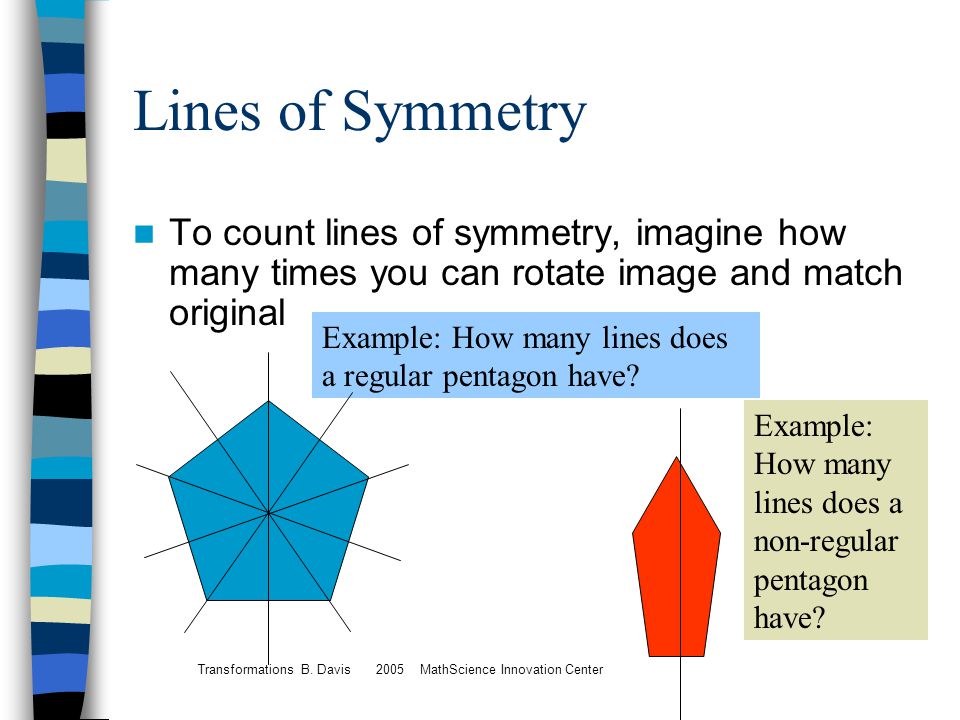 Lines of Symmetry

To count lines of symmetry, imagine how many times you can rotate image and match original

Example: How many lines does a regular pentagon have?

Example: How many lines does a non-regular pentagon have?

Transformations B. Davis 2005 MathScience Innovation Center